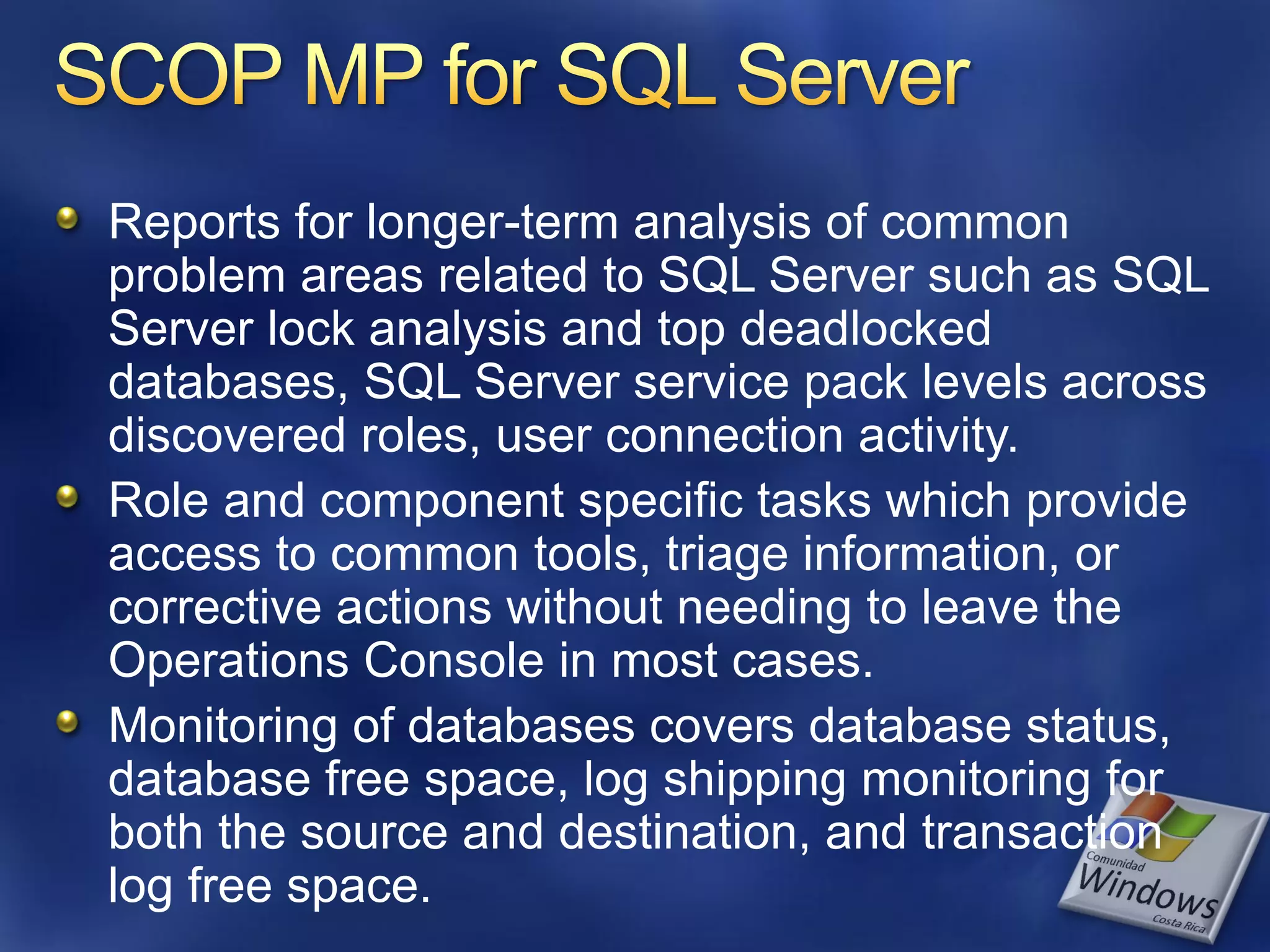 SCOP MP for SQL Server

Reports for longer-term analysis of common problem areas related to SQL Server such as SQL Server lock analysis and top deadlocked databases, SQL Server service pack levels across discovered roles, user connection activity.

Role and component specific tasks which provide access to common tools, triage information, or corrective actions without needing to leave the Operations Console in most cases.

Monitoring of databases covers database status, database free space, log shipping monitoring for both the source and destination, and transaction log free space.

Comunidad
Windows
Costa Rica